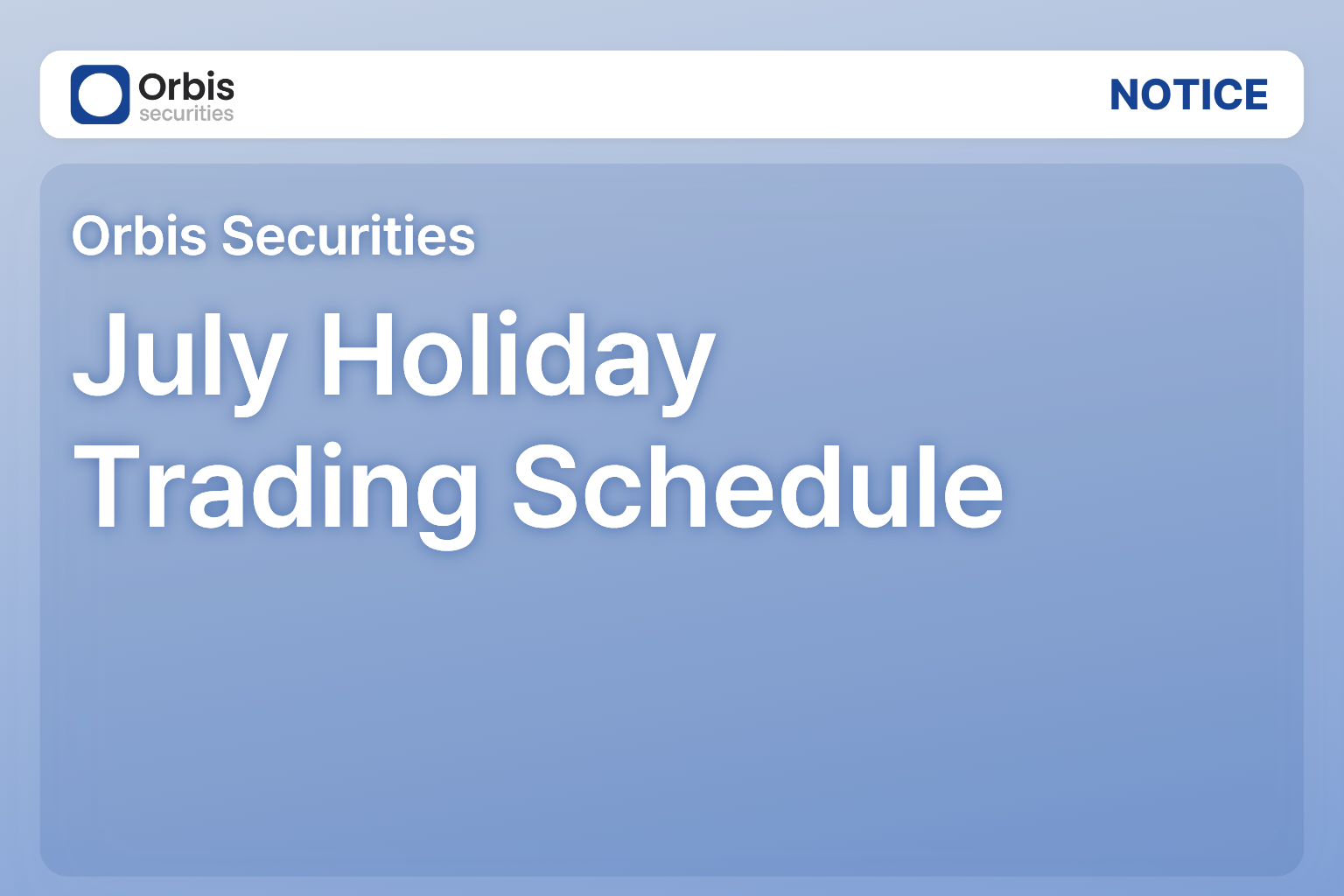 Orbis
securities

NOTICE

Orbis Securities

July Holiday
Trading Schedule